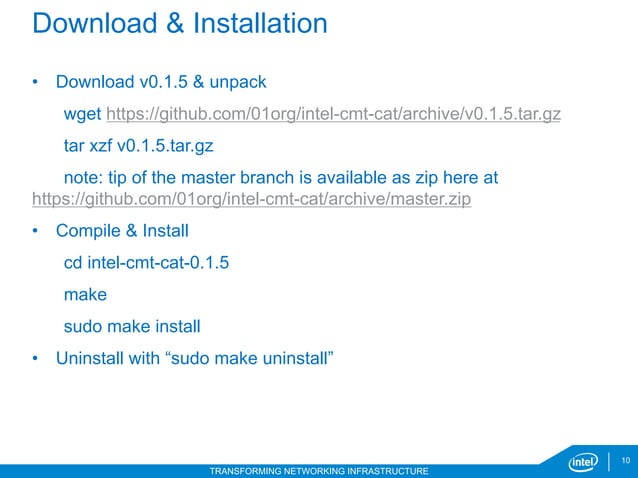 Download & Installation

• Download v0.1.5 & unpack

wget https://github.com/01org/intel-cmt-cat/archive/v0.1.5.tar.gz

tar xzf v0.1.5.tar.gz

note: tip of the master branch is available as zip here at https://github.com/01org/intel-cmt-cat/archive/master.zip

• Compile & Install

cd intel-cmt-cat-0.1.5

make

sudo make install

• Uninstall with “sudo make uninstall”

TRANSFORMING NETWORKING INFRASTRUCTURE

intel

10